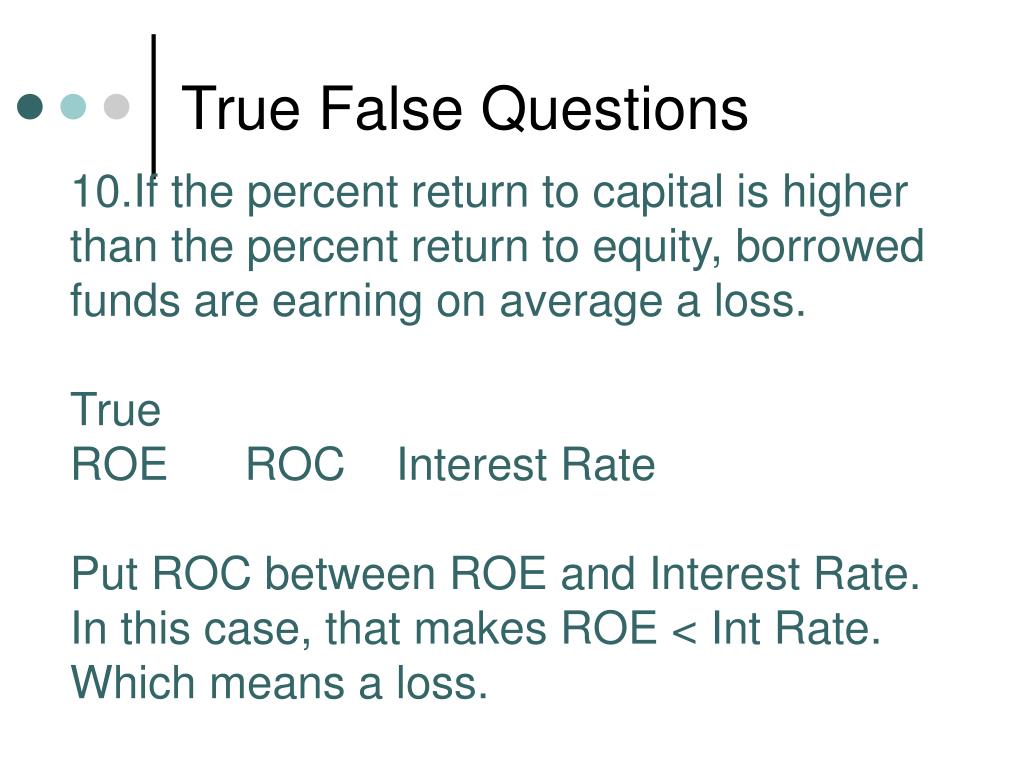 True False Questions

10.If the percent return to capital is higher than the percent return to equity, borrowed funds are earning on average a loss.

True
ROE ROC Interest Rate

Put ROC between ROE and Interest Rate. In this case, that makes ROE < Int Rate. Which means a loss.